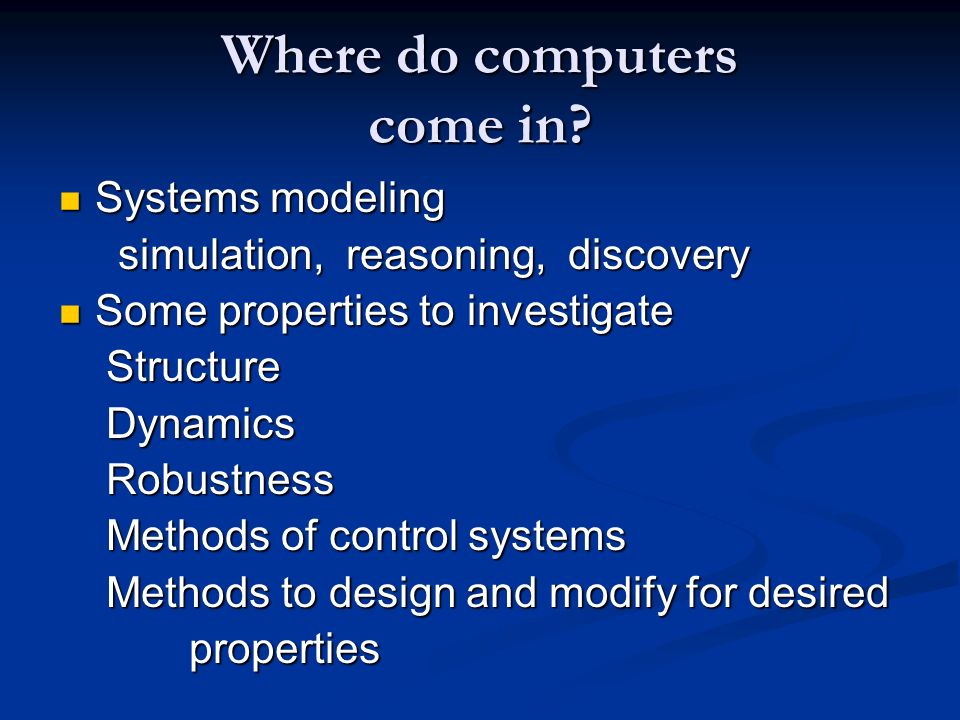 Where do computers come in?

Systems modeling
simulation, reasoning, discovery

Some properties to investigate
Structure
Dynamics
Robustness
Methods of control systems
Methods to design and modify for desired properties